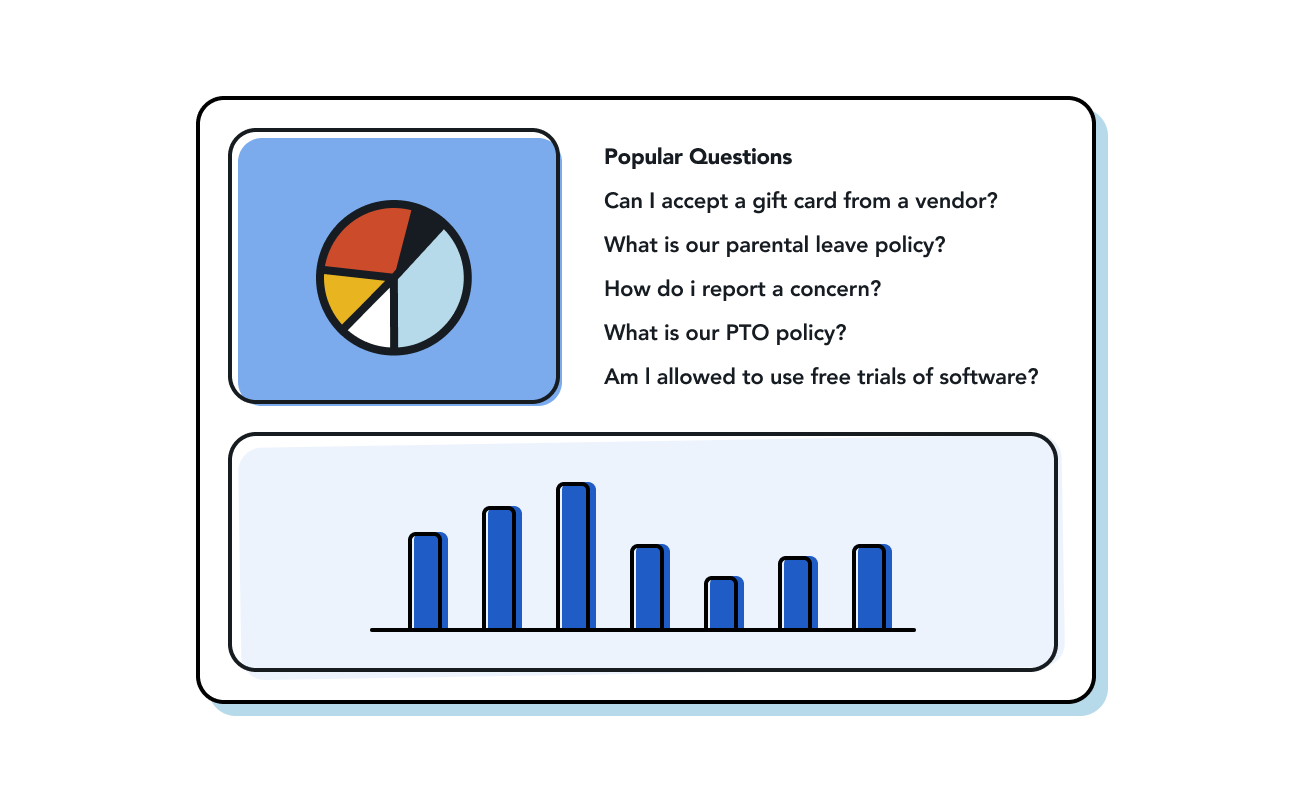 Popular Questions

Can I accept a gift card from a vendor?

What is our parental leave policy?

How do i report a concern?

What is our PTO policy?

Am I allowed to use free trials of software?